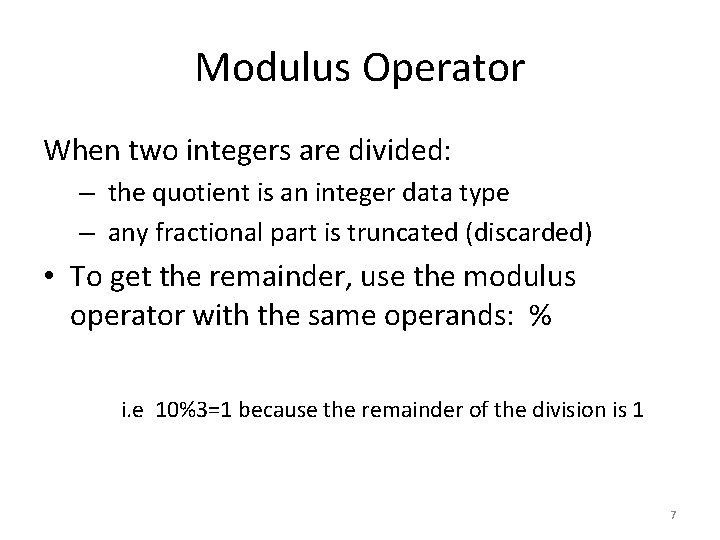 Modulus Operator

When two integers are divided:

– the quotient is an integer data type

– any fractional part is truncated (discarded)

• To get the remainder, use the modulus operator with the same operands: %

i.e 10%3=1 because the remainder of the division is 1

7